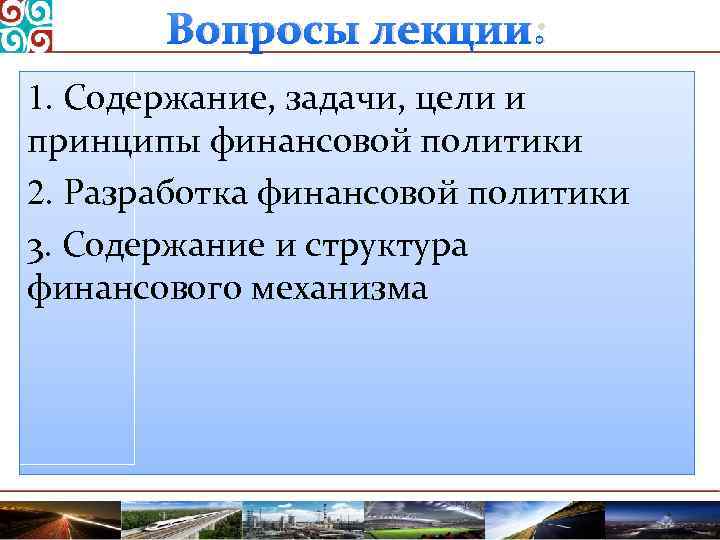 Вопросы лекции:

1. Содержание, задачи, цели и принципы финансовой политики

2. Разработка финансовой политики

3. Содержание и структура финансового механизма